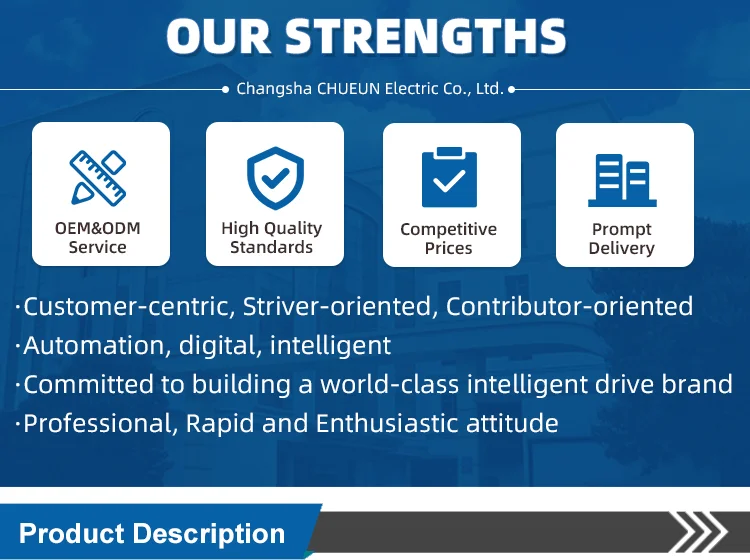 OUR STRENGTHS

Changsha CHUEUN Electric Co., Ltd.

OEM&ODM Service

High Quality Standards

Competitive Prices

Prompt Delivery

·Customer-centric, Striver-oriented, Contributor-oriented
·Automation, digital, intelligent
·Committed to building a world-class intelligent drive brand
·Professional, Rapid and Enthusiastic attitude

Product Description